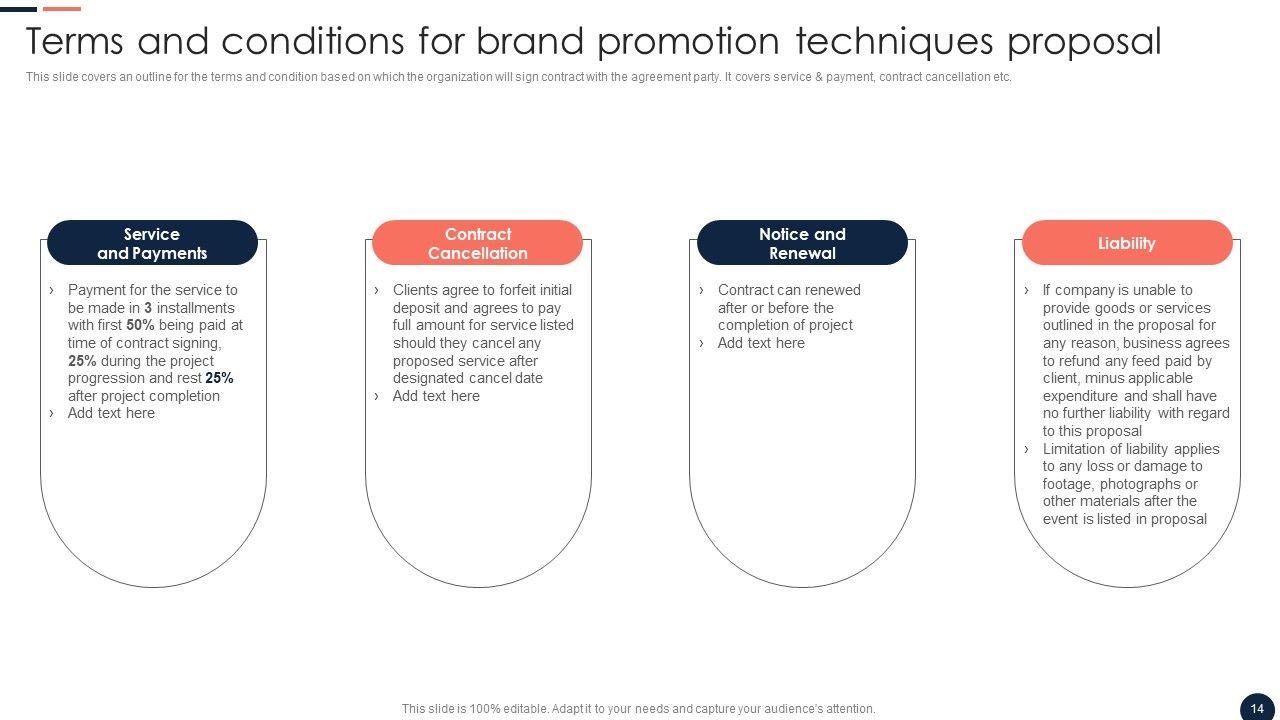 Terms and conditions for brand promotion techniques proposal

This slide covers an outline for the terms and condition based on which the organization will sign contract with the agreement party. It covers service & payment, contract cancellation etc.

Service and Payments

› Payment for the service to be made in 3 installments with first 50% being paid at time of contract signing, 25% during the project progression and rest 25% after project completion
› Add text here

Contract Cancellation

› Clients agree to forfeit initial deposit and agrees to pay full amount for service listed should they cancel any proposed service after designated cancel date
› Add text here

Notice and Renewal

› Contract can renewed after or before the completion of project
› Add text here

Liability

› If company is unable to provide goods or services outlined in the proposal for any reason, business agrees to refund any feed paid by client, minus applicable expenditure and shall have no further liability with regard to this proposal
› Limitation of liability applies to any loss or damage to footage, photographs or other materials after the event is listed in proposal

This slide is 100% editable. Adapt it to your needs and capture your audience's attention.

14